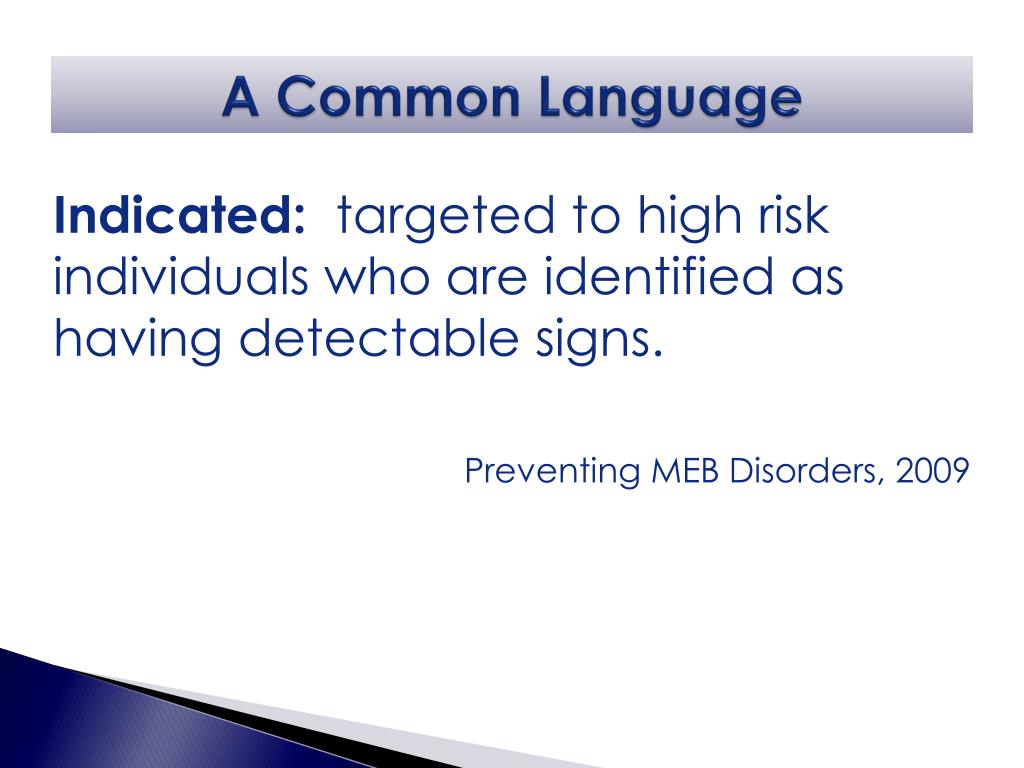 A Common Language

Indicated: targeted to high risk individuals who are identified as having detectable signs.

Preventing MEB Disorders, 2009